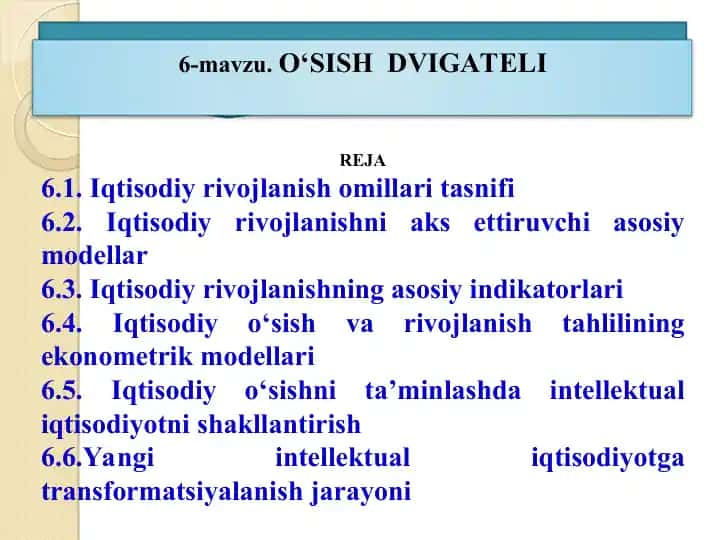 6-mavzu. O‘SISH DVIGATELI

REJA

6.1. Iqtisodiy rivojlanish omillari tasnifi
6.2. Iqtisodiy rivojlanishni aks ettiruvchi asosiy modellar
6.3. Iqtisodiy rivojlanishning asosiy indikatorlari
6.4. Iqtisodiy o‘sish va rivojlanish tahlilining ekonometrik modellari
6.5. Iqtisodiy o‘sishni ta’minlashda intellektual iqtisodiyotni shakllantirish
6.6.Yangi intellektual iqtisodiyotga transformatsiyalanish jarayoni